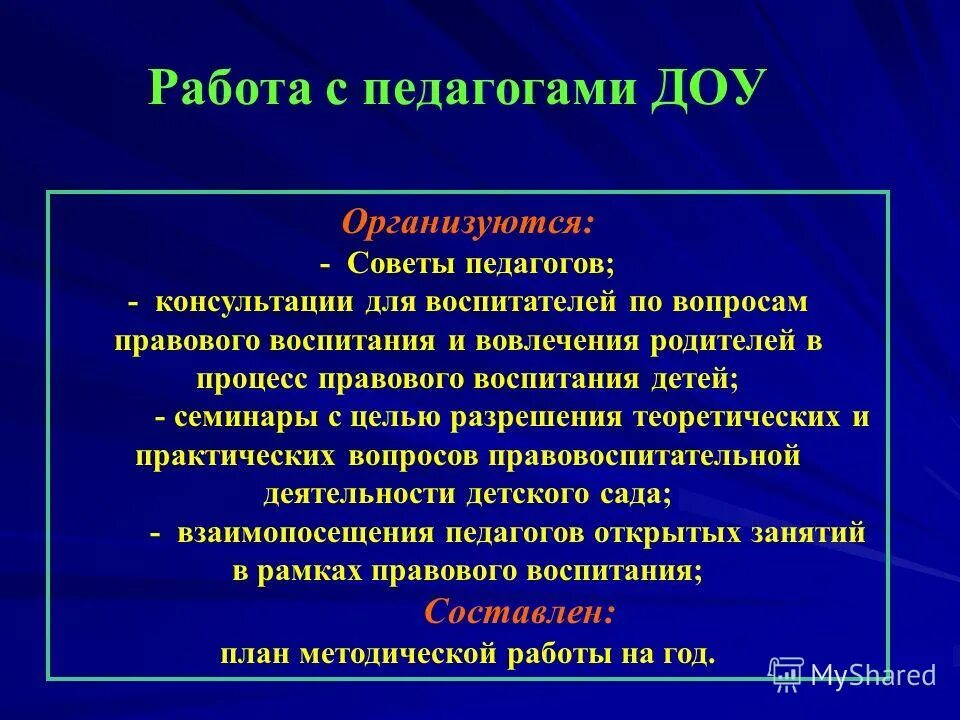 Работа с педагогами ДОУ

Организуются:
- Советы педагогов;
- консультации для воспитателей по вопросам правового воспитания и вовлечения родителей в процесс правового воспитания детей;
- семинары с целью разрешения теоретических и практических вопросов правовоспитательной деятельности детского сада;
- взаимопосещения педагогов открытых занятий в рамках правового воспитания;
Составлен:
план методической работы на год.

MyShared